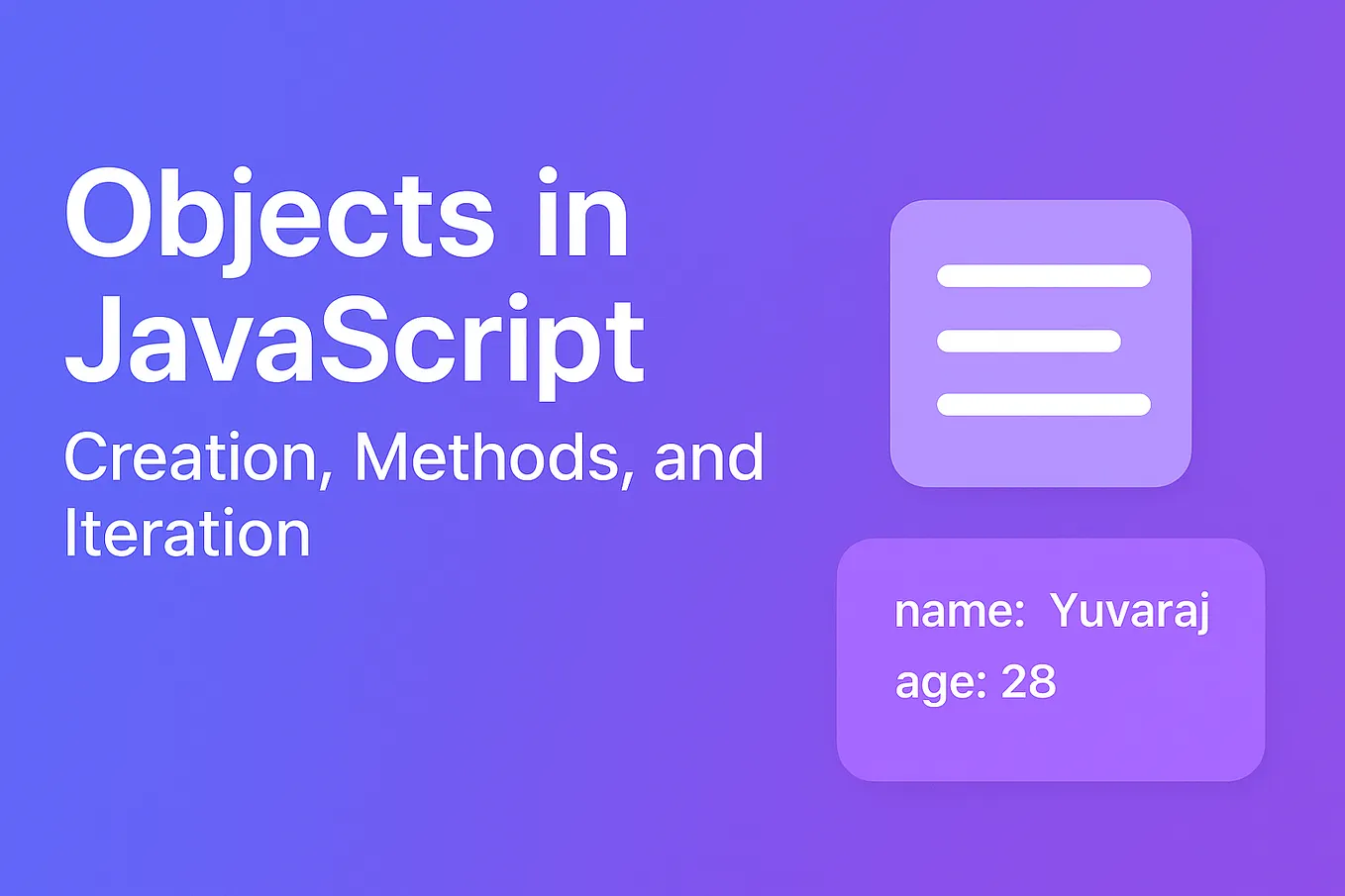 Objects in JavaScript

Creation, Methods, and Iteration

name: Yuvaraj
age: 28